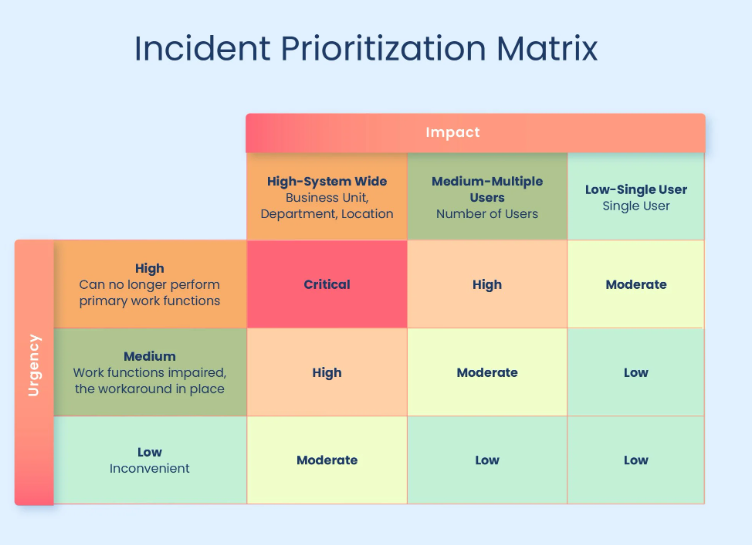 Incident Prioritization Matrix

Impact

Urgency

| | High-System Wide Business Unit, Department, Location | Medium-Multiple Users Number of Users | Low-Single User Single User |
|---|---|---|---|
| High Can no longer perform primary work functions | Critical | High | Moderate |
| Medium Work functions impaired, the workaround in place | High | Moderate | Low |
| Low Inconvenient | Moderate | Low | Low |